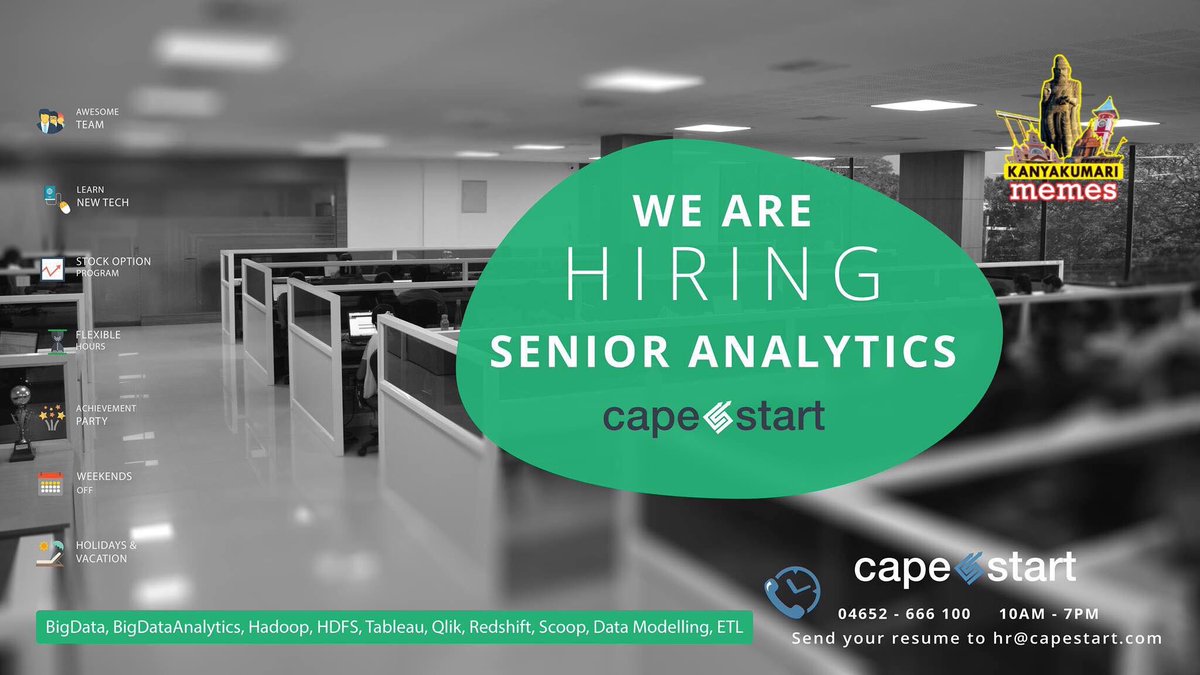 AWESOME TEAM

LEARN NEW TECH

STOCK OPTION PROGRAM

FLEXIBLE HOURS

ACHIEVEMENT PARTY

WEEKENDS OFF

HOLIDAYS & VACATION

KANYAKUMARI memes

WE ARE HIRING SENIOR ANALYTICS

cape start

BigData, BigDataAnalytics, Hadoop, HDFS, Tableau, Qlik, Redshift, Scoop, Data Modelling, ETL

cape start

04652 - 666 100 10AM - 7PM

Send your resume to hr@capestart.com